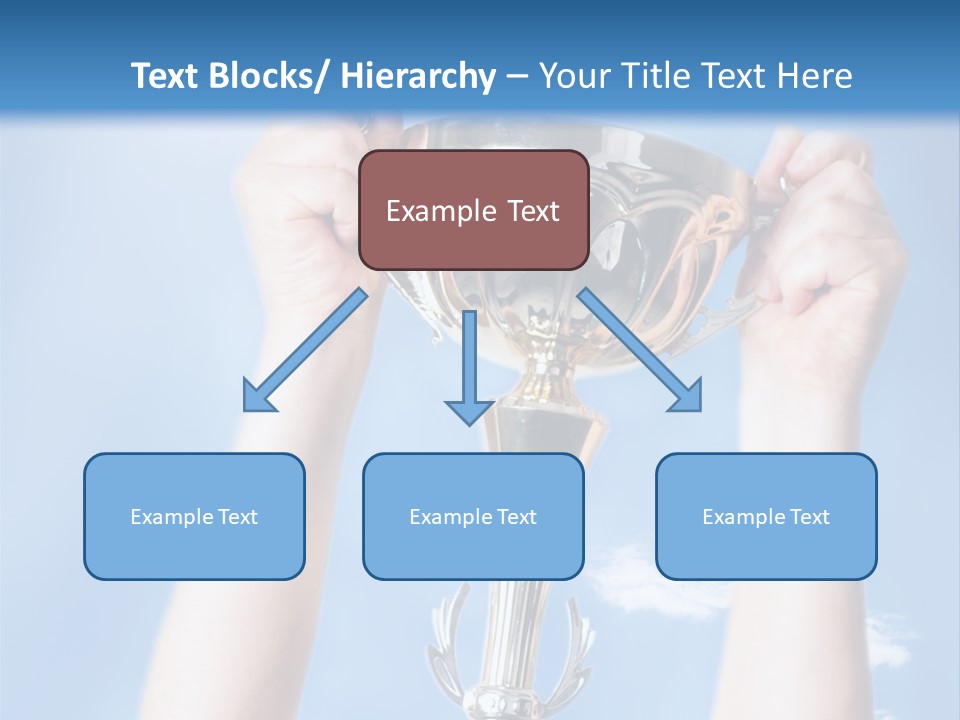 Text Blocks/ Hierarchy – Your Title Text Here

Example Text

Example Text

Example Text

Example Text